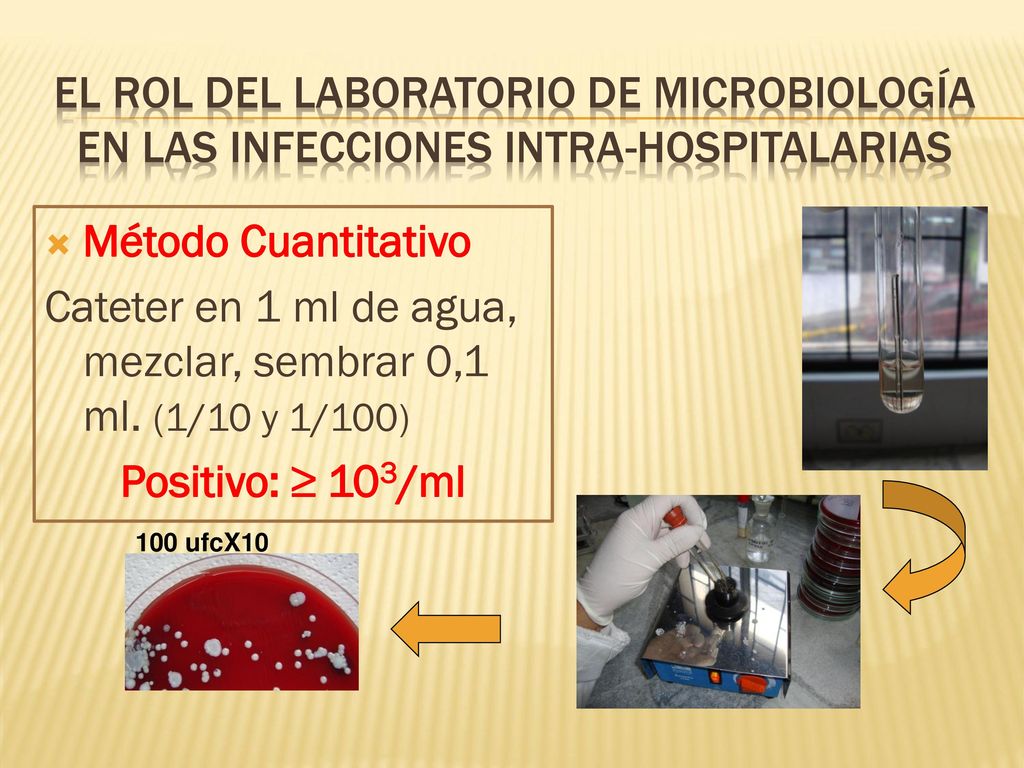 EL ROL DEL LABORATORIO DE MICROBIOLOGÍA EN LAS INFECCIONES INTRA-HOSPITALARIAS

Método Cuantitativo

Cateter en 1 ml de agua, mezclar, sembrar 0,1 ml. (1/10 y 1/100)

Positivo: $\geq 10^3$/ml

100 ufcX10